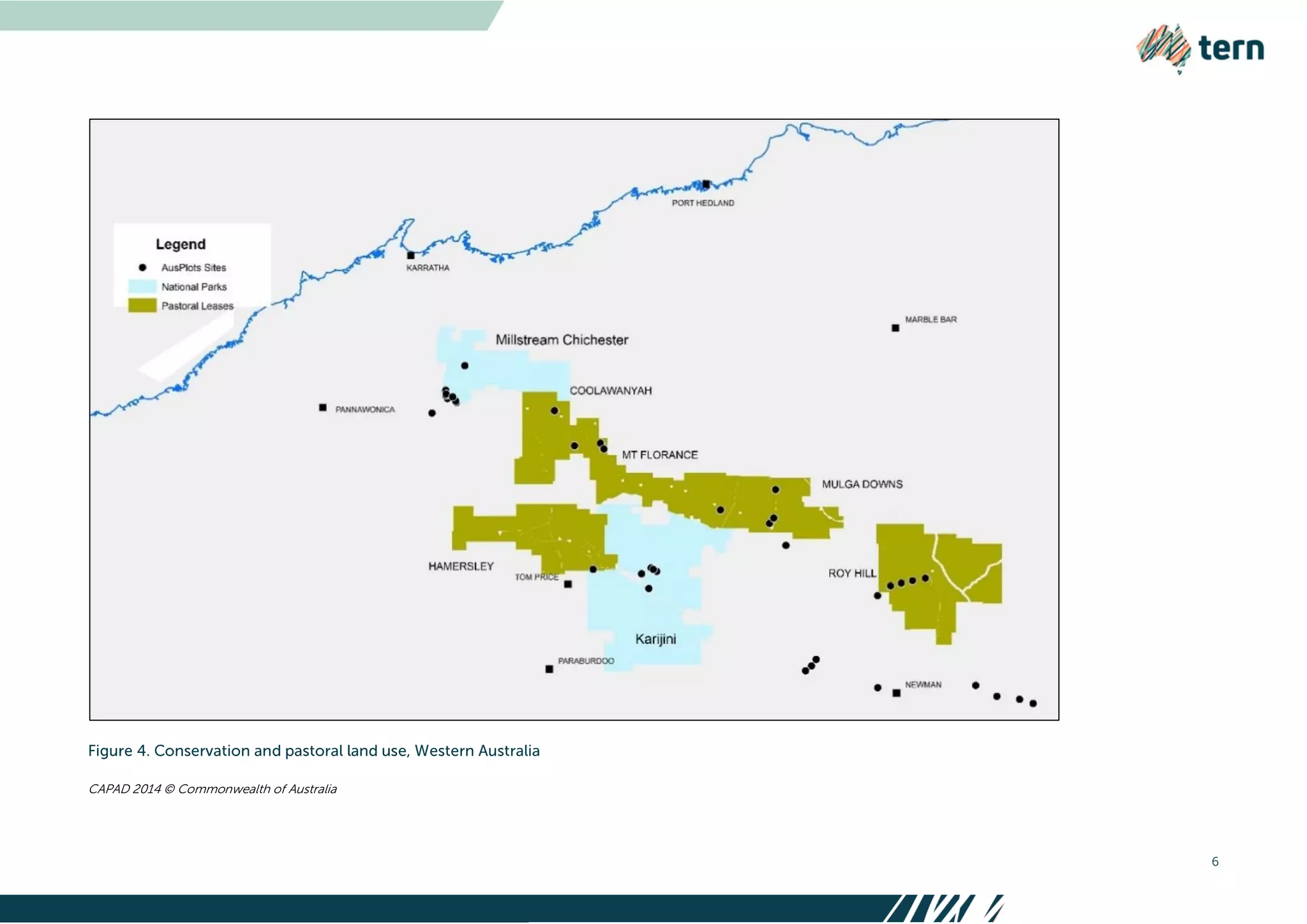 tern

Legend
AusPlots Sites
National Parks
Pastoral Leases

PORT HEDLAND
KARRATHA
MARBLE BAR
Millstream Chichester
COOLAWANYAH
PANNAWONICA
MT FLORANCE
MULGA DOWNS
HAMERSLEY
TOM PRICE
ROY HILL
Karijini
PARABURDOO
NEWMAN

Figure 4. Conservation and pastoral land use, Western Australia

CAPAD 2014 © Commonwealth of Australia

6